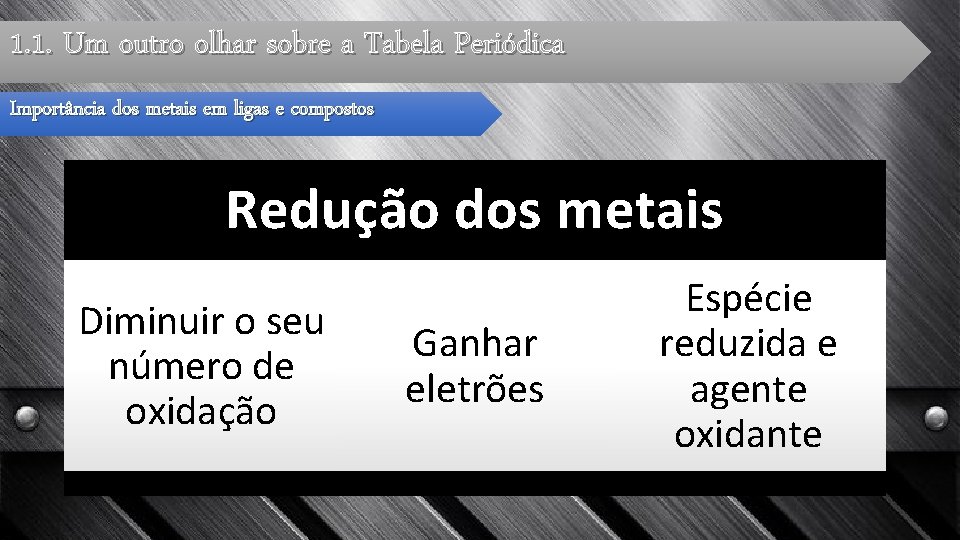 1.1. Um outro olhar sobre a Tabela Periódica

Importância dos metais em ligas e compostos

Redução dos metais

Diminuir o seu número de oxidação

Ganhar eletrões

Espécie reduzida e agente oxidante